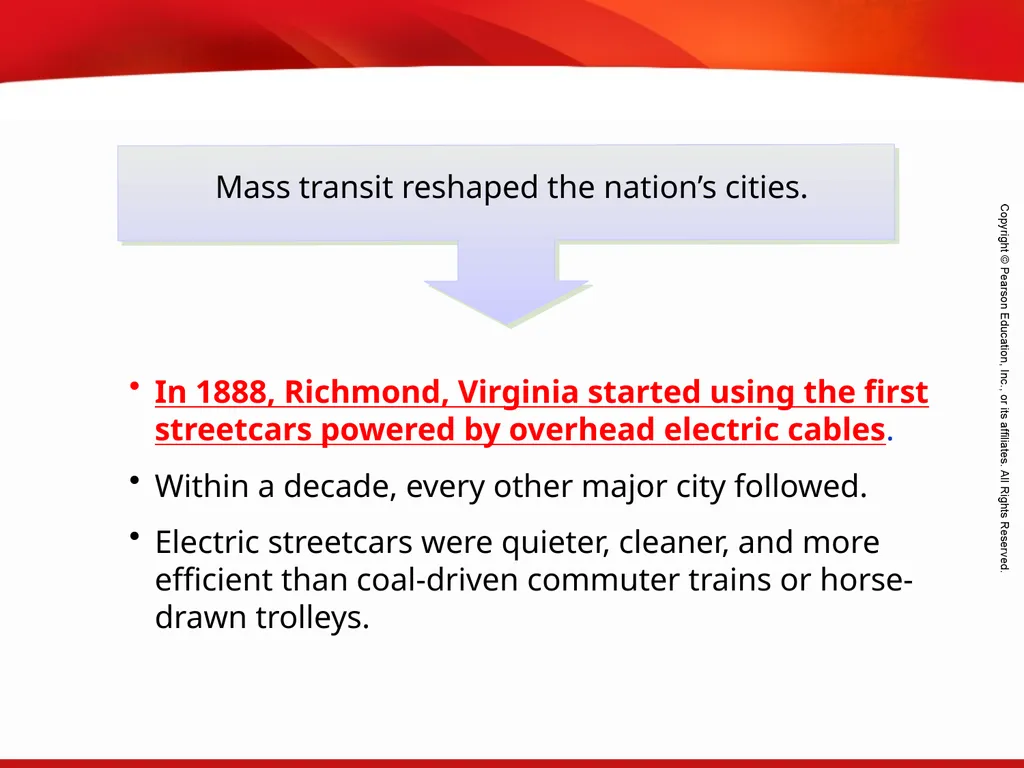 Mass transit reshaped the nation’s cities.

• In 1888, Richmond, Virginia started using the first streetcars powered by overhead electric cables.

• Within a decade, every other major city followed.

• Electric streetcars were quieter, cleaner, and more efficient than coal-driven commuter trains or horse-drawn trolleys.

Copyright © Pearson Education, Inc., or its affiliates. All Rights Reserved.